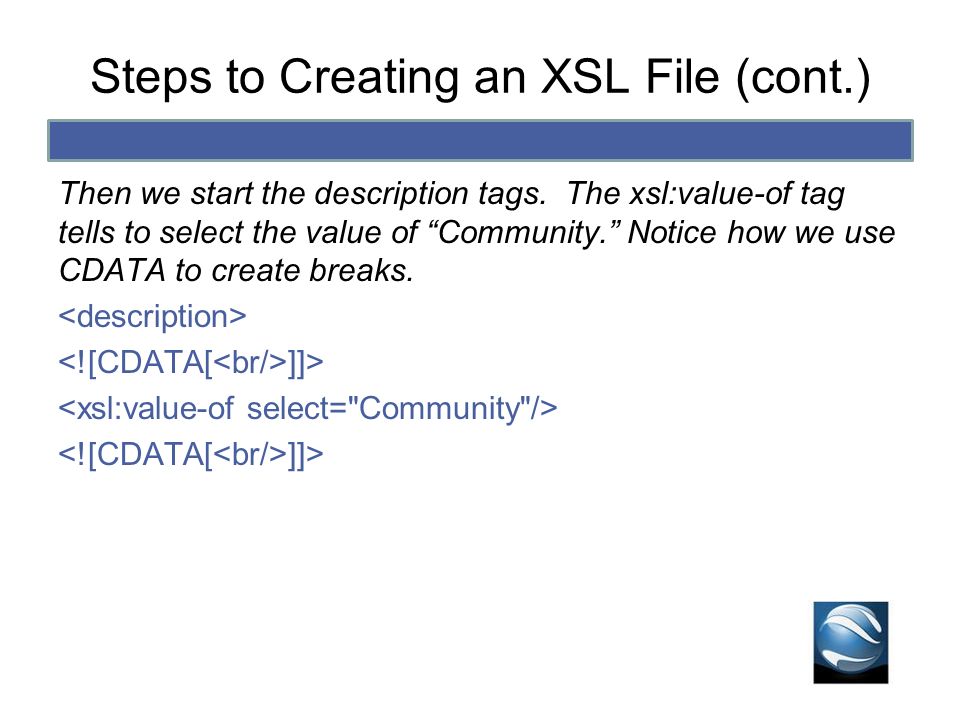 Steps to Creating an XSL File (cont.)

Then we start the description tags. The xsl:value-of tag tells to select the value of “Community.” Notice how we use CDATA to create breaks.

<description>

<![CDATA[<br/>]]>

<xsl:value-of select="Community"/>

<![CDATA[<br/>]]>